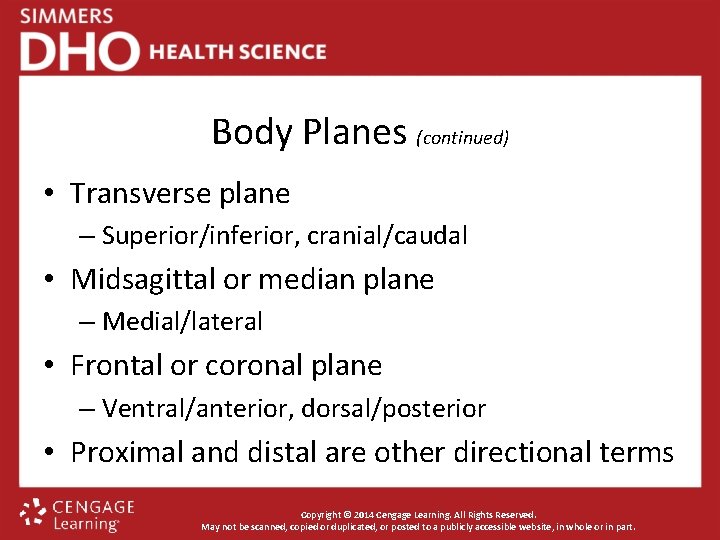 SIMMERS
DHO HEALTH SCIENCE

Body Planes (continued)

• Transverse plane
– Superior/inferior, cranial/caudal
• Midsagittal or median plane
– Medial/lateral
• Frontal or coronal plane
– Ventral/anterior, dorsal/posterior
• Proximal and distal are other directional terms

CENGAGE Learning

Copyright © 2014 Cengage Learning. All Rights Reserved.
May not be scanned, copied or duplicated, or posted to a publicly accessible website, in whole or in part.